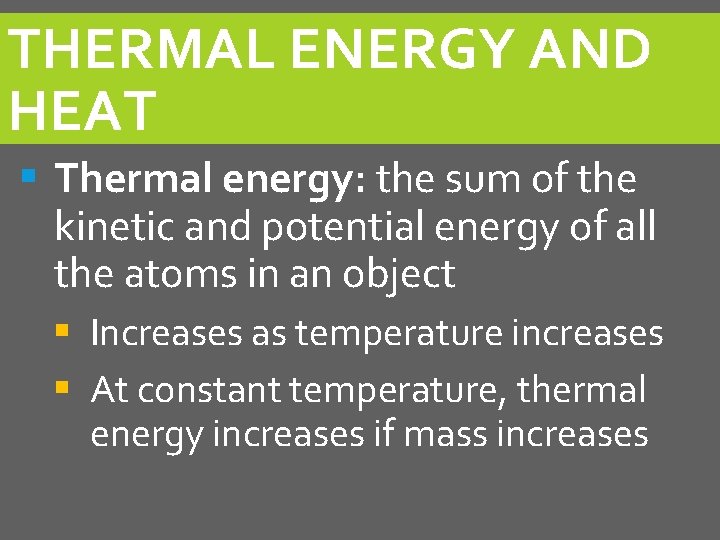 THERMAL ENERGY AND HEAT

Thermal energy: the sum of the kinetic and potential energy of all the atoms in an object

Increases as temperature increases

At constant temperature, thermal energy increases if mass increases